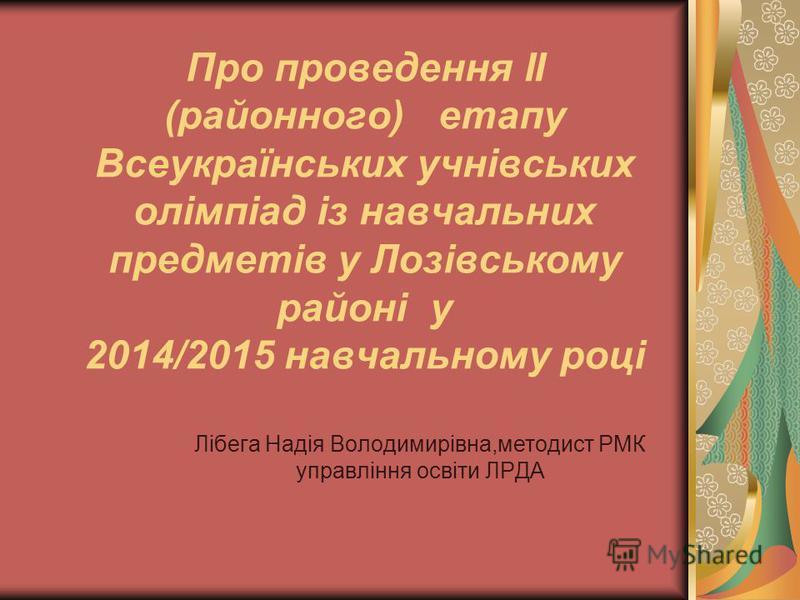 Про проведення ІІ (районного) етапу Всеукраїнських учнівських олімпіад із навчальних предметів у Лозівському районі у 2014/2015 навчальному році

Лібега Надія Володимирівна,методист РМК управління освіти ЛРДА

MyShared